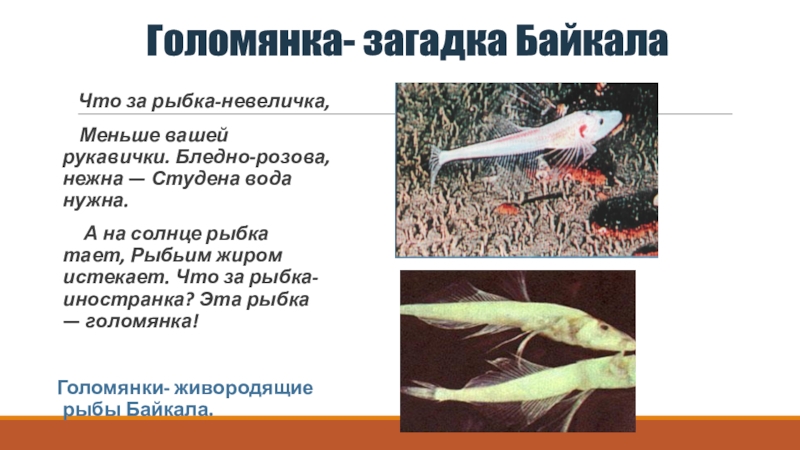 Голомянка- загадка Байкала

Что за рыбка-невеличка,

Меньше вашей рукавички. Бледно-розова, нежна — Студена вода нужна.

А на солнце рыбка тает, Рыбьим жиром истекает. Что за рыбка-иностранка? Эта рыбка — голомянка!

Голомянки- живородящие рыбы Байкала.